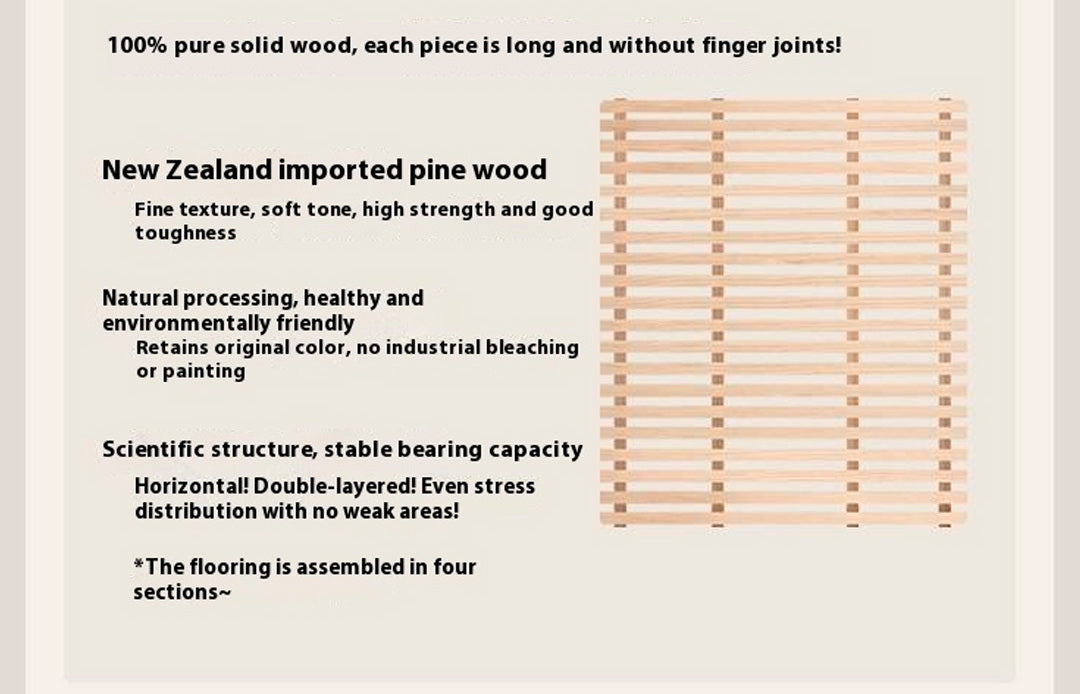 100% pure solid wood, each piece is long and without finger joints!

New Zealand imported pine wood

Fine texture, soft tone, high strength and good toughness

Natural processing, healthy and environmentally friendly

Retains original color, no industrial bleaching or painting

Scientific structure, stable bearing capacity

Horizontal! Double-layered! Even stress distribution with no weak areas!

*The flooring is assembled in four sections~